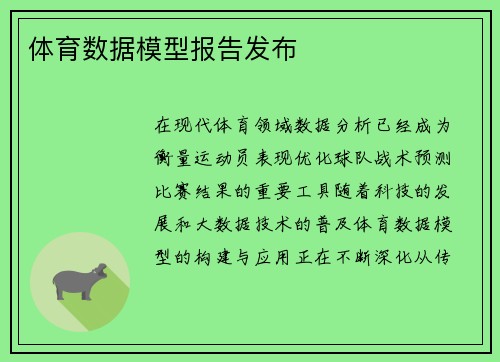 体育数据模型报告发布

在现代体育领域数据分析已经成为衡量运动员表现优化球队战术预测比赛结果的重要工具随着科技的发展和大数据技术的普及体育数据模型的构建与应用正在不断深化从传